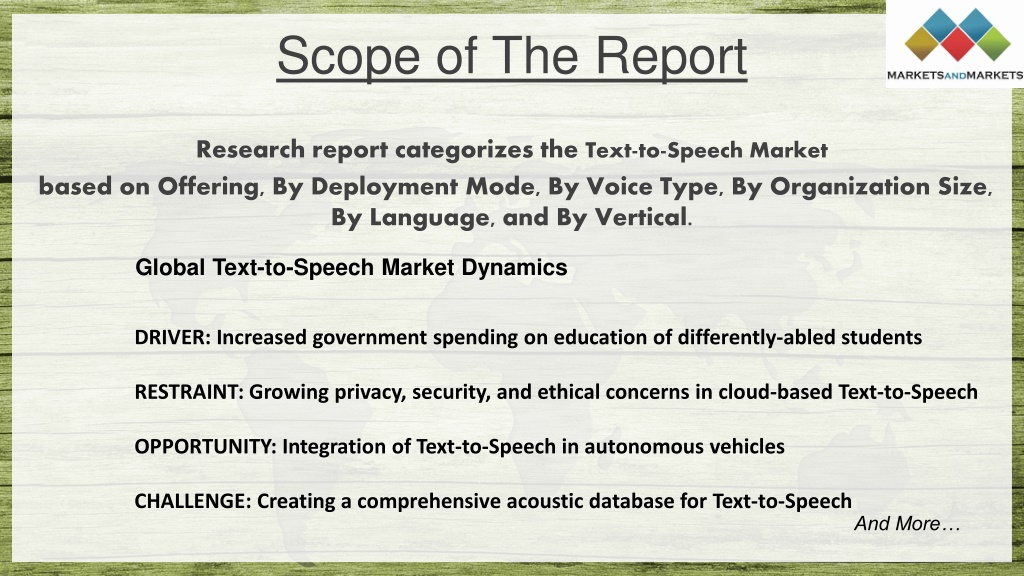 Scope of The Report

MARKETSANDMARKETS

Research report categorizes the Text-to-Speech Market based on Offering, By Deployment Mode, By Voice Type, By Organization Size, By Language, and By Vertical.

Global Text-to-Speech Market Dynamics

DRIVER: Increased government spending on education of differently-abled students

RESTRAINT: Growing privacy, security, and ethical concerns in cloud-based Text-to-Speech

OPPORTUNITY: Integration of Text-to-Speech in autonomous vehicles

CHALLENGE: Creating a comprehensive acoustic database for Text-to-Speech

And More…